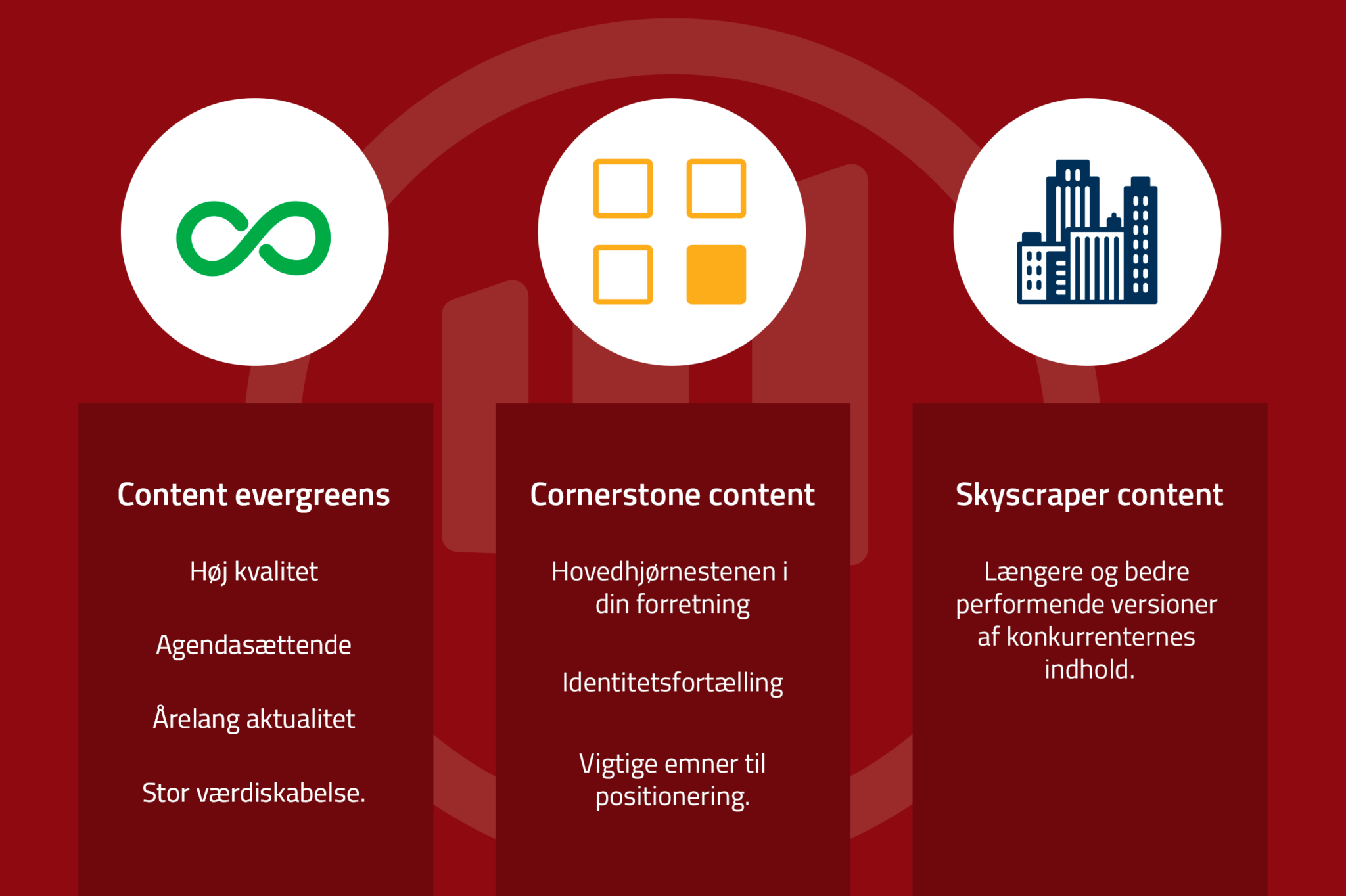 Content evergreens

Høj kvalitet

Agendasættende

Årelang aktualitet

Stor værdiskabelse.

Cornerstone content

Hovedhjørnestenen i din forretning

Identitetsfortælling

Vigtige emner til positionering.

Skyscraper content

Længere og bedre performende versioner af konkurrenternes indhold.